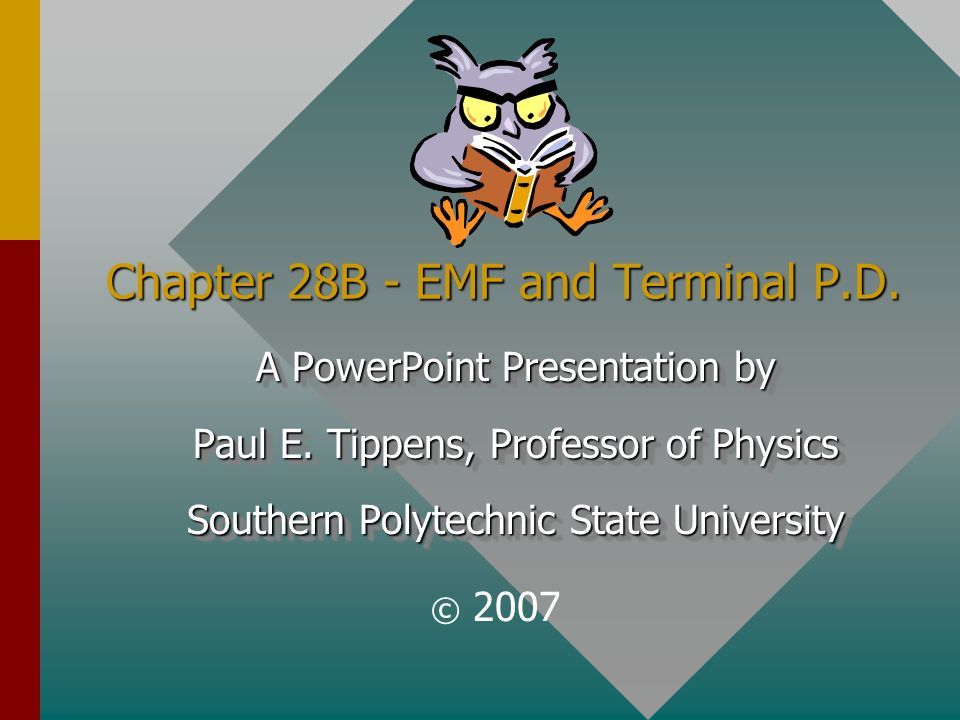 Chapter 28B - EMF and Terminal P.D.

A PowerPoint Presentation by

Paul E. Tippens, Professor of Physics

Southern Polytechnic State University

© 2007